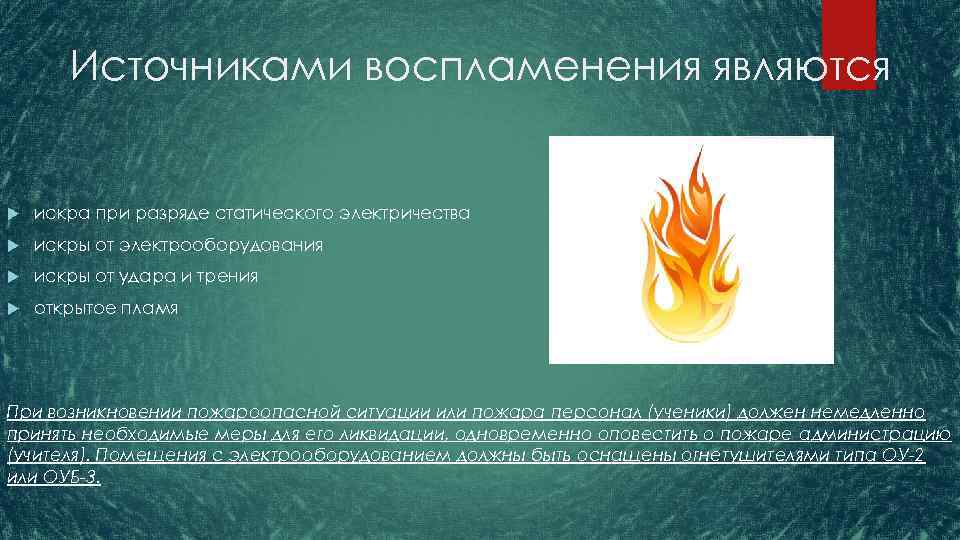 Источниками воспламенения являются

искра при разряде статического электричества

искры от электрооборудования

искры от удара и трения

открытое пламя

При возникновении пожароопасной ситуации или пожара персонал (ученики) должен немедленно принять необходимые меры для его ликвидации, одновременно оповестить о пожаре администрацию (учителя). Помещения с электрооборудованием должны быть оснащены огнетушителями типа ОУ-2 или ОУБ-3.